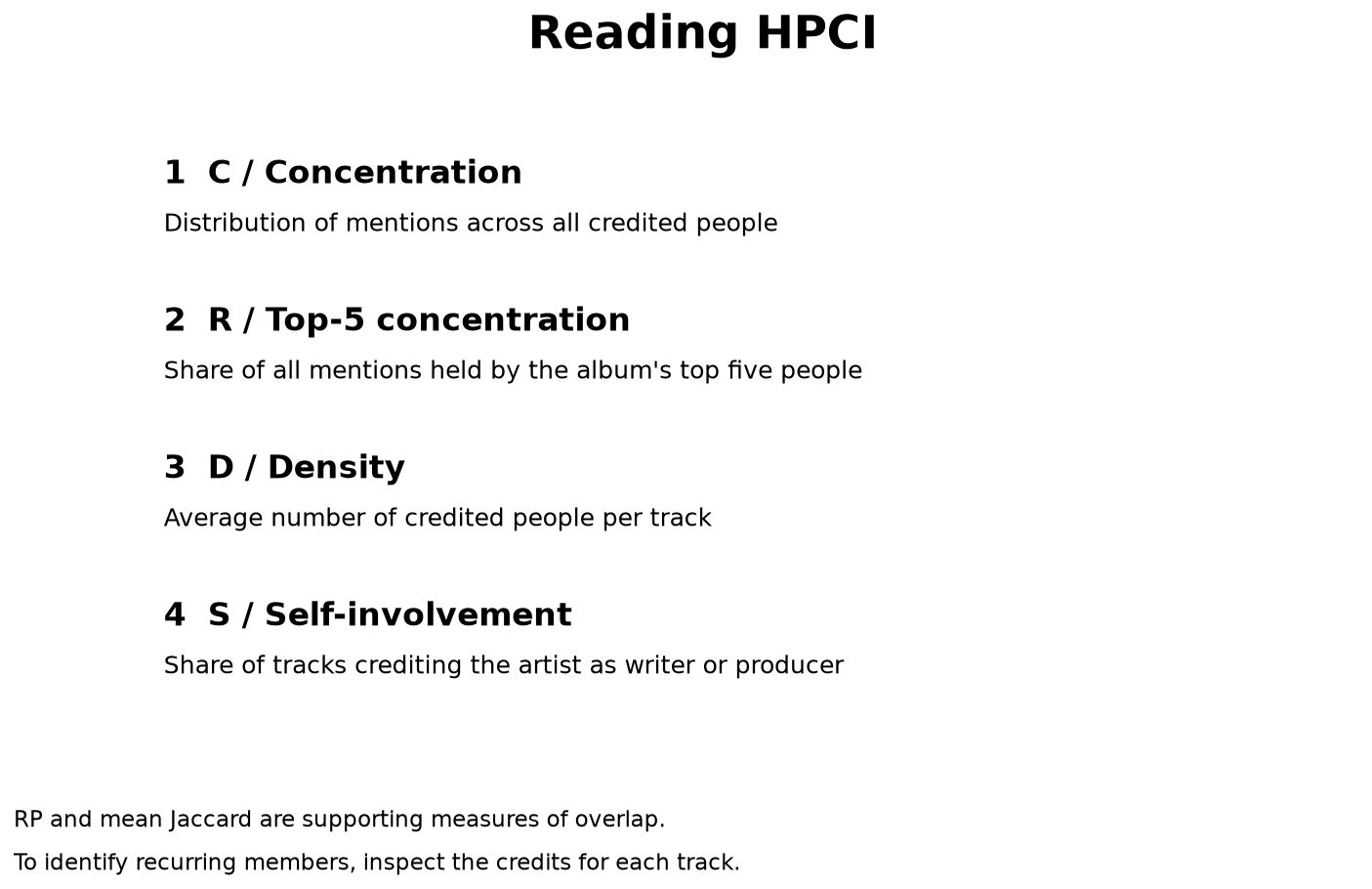 Reading HPCI

1 C / Concentration

Distribution of mentions across all credited people

2 R / Top-5 concentration

Share of all mentions held by the album's top five people

3 D / Density

Average number of credited people per track

4 S / Self-involvement

Share of tracks crediting the artist as writer or producer

RP and mean Jaccard are supporting measures of overlap.

To identify recurring members, inspect the credits for each track.